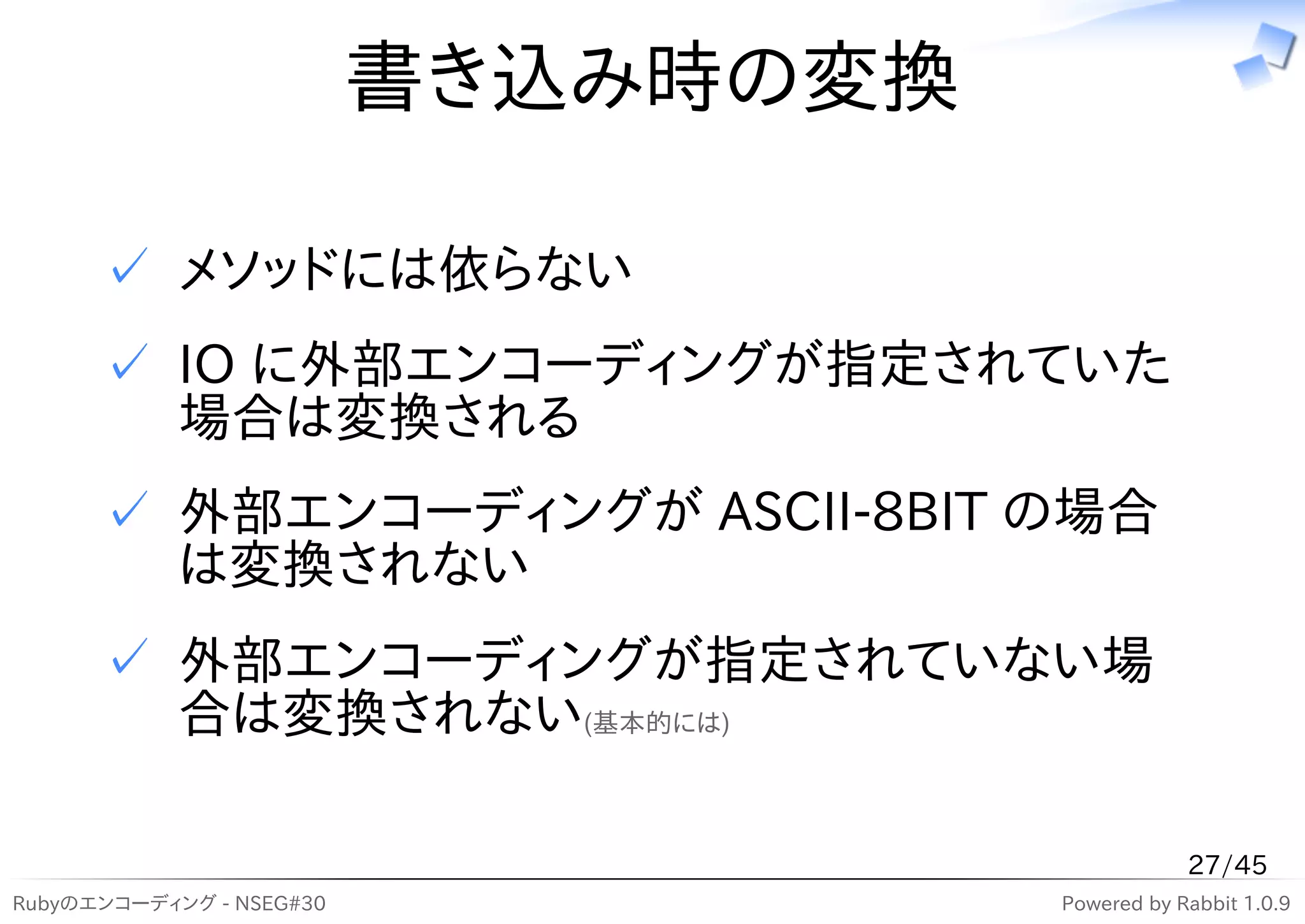 書き込み時の変換

✓ メソッドには依らない

✓ IO に外部エンコーディングが指定されていた場合は変換される

✓ 外部エンコーディングが ASCII-8BIT の場合は変換されない

✓ 外部エンコーディングが指定されていない場合は変換されない(基本的には)

27/45

Rubyのエンコーディング - NSEG#30

Powered by Rabbit 1.0.9